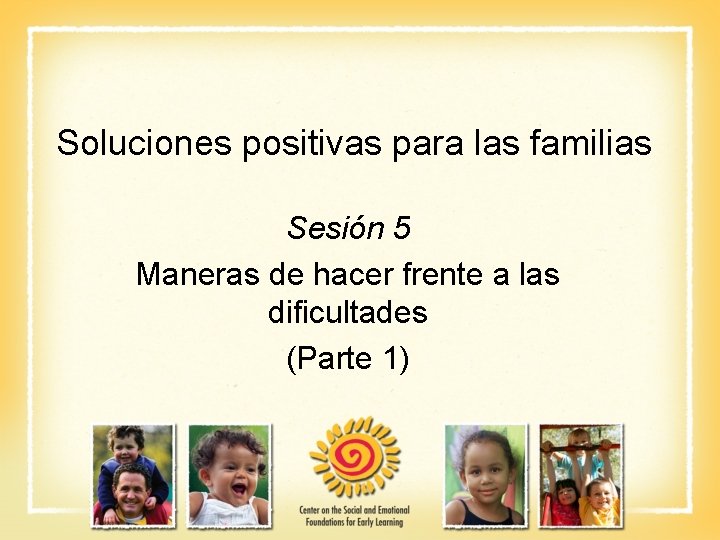 Soluciones positivas para las familias

Sesión 5

Maneras de hacer frente a las dificultades

(Parte 1)

Center on the Social and Emotional Foundations for Early Learning